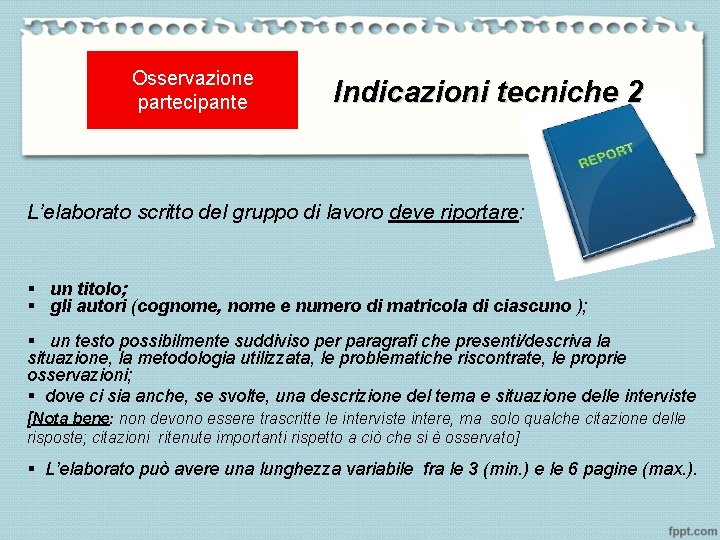 Osservazione partecipante

Indicazioni tecniche 2

REPORT

L'elaborato scritto del gruppo di lavoro deve riportare:

▪ un titolo;
▪ gli autori (cognome, nome e numero di matricola di ciascuno );

▪ un testo possibilmente suddiviso per paragrafi che presenti/descriva la situazione, la metodologia utilizzata, le problematiche riscontrate, le proprie osservazioni;

▪ dove ci sia anche, se svolte, una descrizione del tema e situazione delle interviste

[Nota bene: non devono essere trascritte le interviste intere, ma solo qualche citazione delle risposte; citazioni ritenute importanti rispetto a ciò che si è osservato]

▪ L'elaborato può avere una lunghezza variabile fra le 3 (min.) e le 6 pagine (max.).

fppt.com